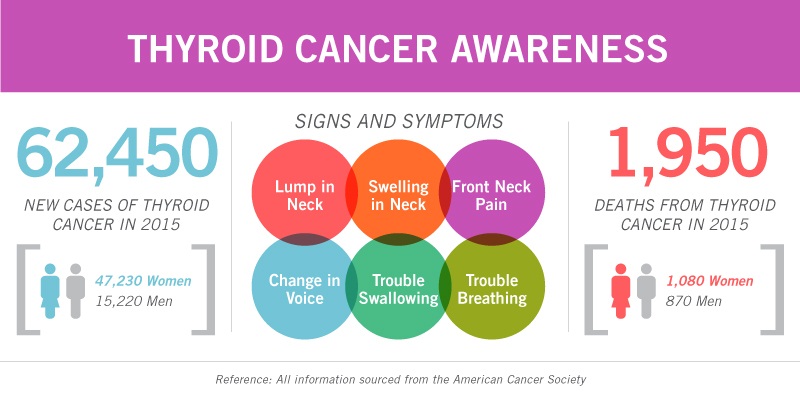 THYROID CANCER AWARENESS

62,450

NEW CASES OF THYROID CANCER IN 2015

47,230 Women
15,220 Men

SIGNS AND SYMPTOMS

Lump in Neck

Swelling in Neck

Front Neck Pain

Change in Voice

Trouble Swallowing

Trouble Breathing

1,950

DEATHS FROM THYROID CANCER IN 2015

1,080 Women
870 Men

Reference: All information sourced from the American Cancer Society